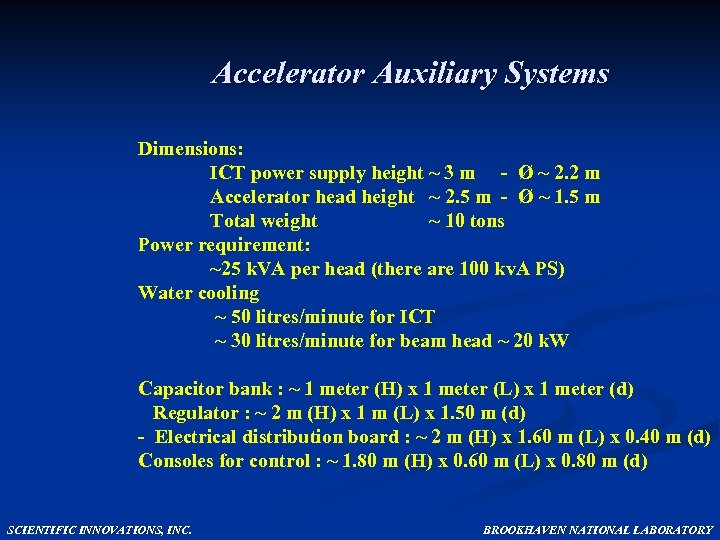 Accelerator Auxiliary Systems

Dimensions:
ICT power supply height ~ 3 m - Ø ~ 2.2 m
Accelerator head height ~ 2.5 m - Ø ~ 1.5 m
Total weight ~ 10 tons
Power requirement:
~25 kVA per head (there are 100 kvA PS)
Water cooling
~ 50 litres/minute for ICT
~ 30 litres/minute for beam head ~ 20 kW

Capacitor bank : ~ 1 meter (H) x 1 meter (L) x 1 meter (d)
Regulator : ~ 2 m (H) x 1 m (L) x 1.50 m (d)
- Electrical distribution board : ~ 2 m (H) x 1.60 m (L) x 0.40 m (d)
Consoles for control : ~ 1.80 m (H) x 0.60 m (L) x 0.80 m (d)

SCIENTIFIC INNOVATIONS, INC.
BROOKHAVEN NATIONAL LABORATORY